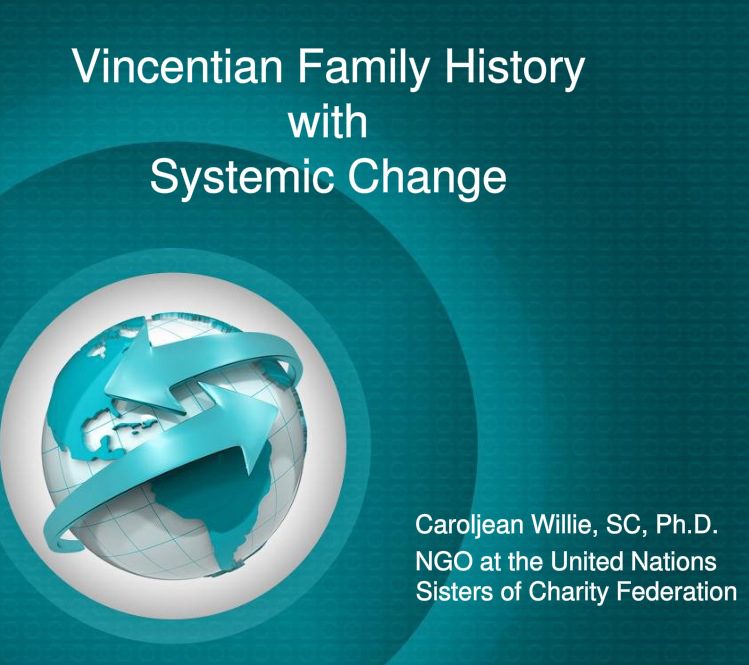 Vincentian Family History
with
Systemic Change

Caroljean Willie, SC, Ph.D.
NGO at the United Nations
Sisters of Charity Federation